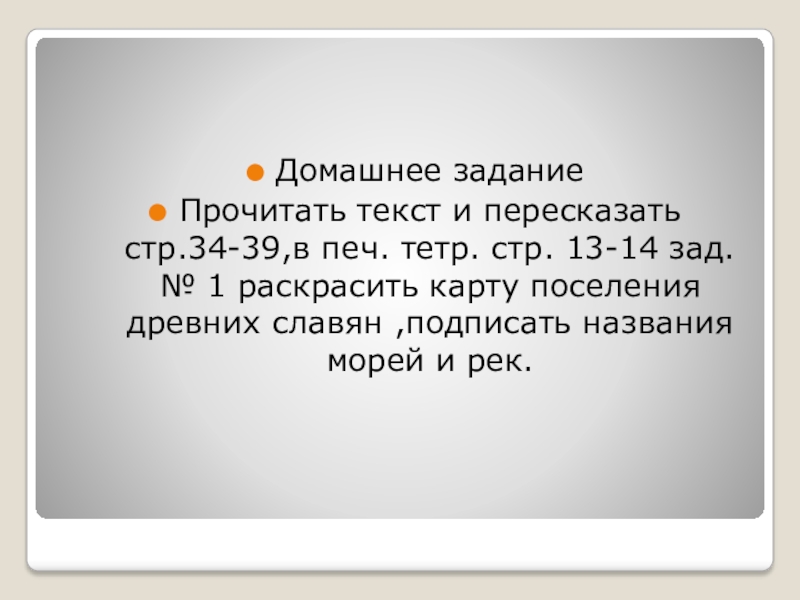 Домашнее задание

Прочитать текст и пересказать стр.34-39,в печ. тетр. стр. 13-14 зад. № 1 раскрасить карту поселения древних славян ,подписать названия морей и рек.